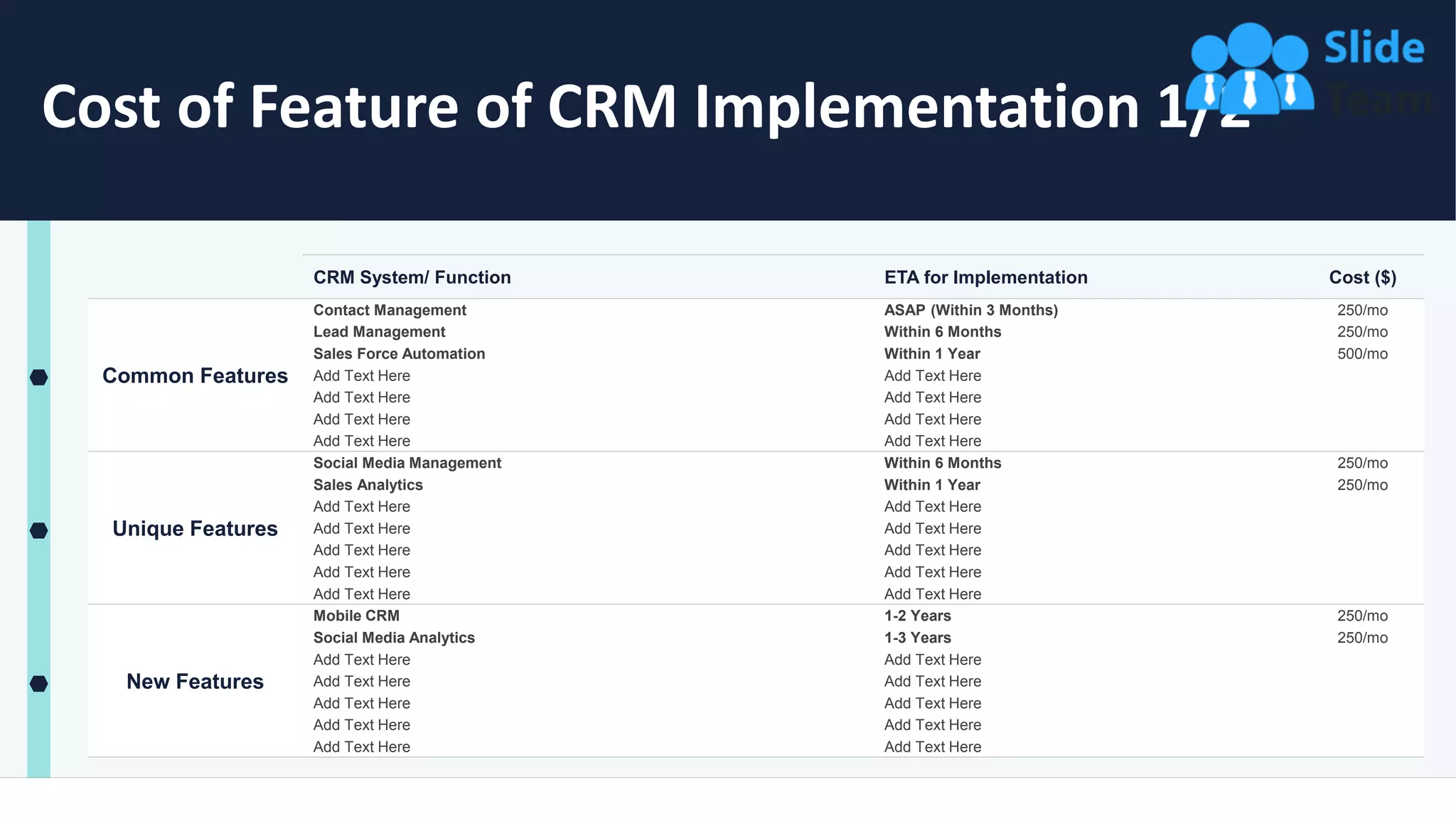 Cost of Feature of CRM Implementation 1/2

Slide Team

| | CRM System/ Function | ETA for Implementation | Cost ($) |
|---|---|---|---|
| Common Features | Contact Management | ASAP (Within 3 Months) | 250/mo |
| | Lead Management | Within 6 Months | 250/mo |
| | Sales Force Automation | Within 1 Year | 500/mo |
| | Add Text Here | Add Text Here | |
| | Add Text Here | Add Text Here | |
| | Add Text Here | Add Text Here | |
| | Add Text Here | Add Text Here | |
| Unique Features | Social Media Management | Within 6 Months | 250/mo |
| | Sales Analytics | Within 1 Year | 250/mo |
| | Add Text Here | Add Text Here | |
| | Add Text Here | Add Text Here | |
| | Add Text Here | Add Text Here | |
| | Add Text Here | Add Text Here | |
| | Add Text Here | Add Text Here | |
| New Features | Mobile CRM | 1-2 Years | 250/mo |
| | Social Media Analytics | 1-3 Years | 250/mo |
| | Add Text Here | Add Text Here | |
| | Add Text Here | Add Text Here | |
| | Add Text Here | Add Text Here | |
| | Add Text Here | Add Text Here | |
| | Add Text Here | Add Text Here | |